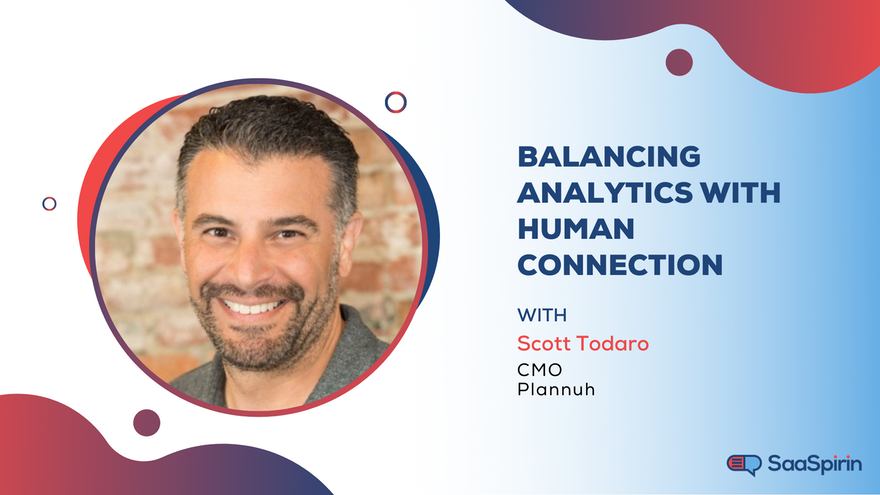 BALANCING ANALYTICS WITH HUMAN CONNECTION

WITH
Scott Todaro
CMO
Plannuh

SaaSpirin